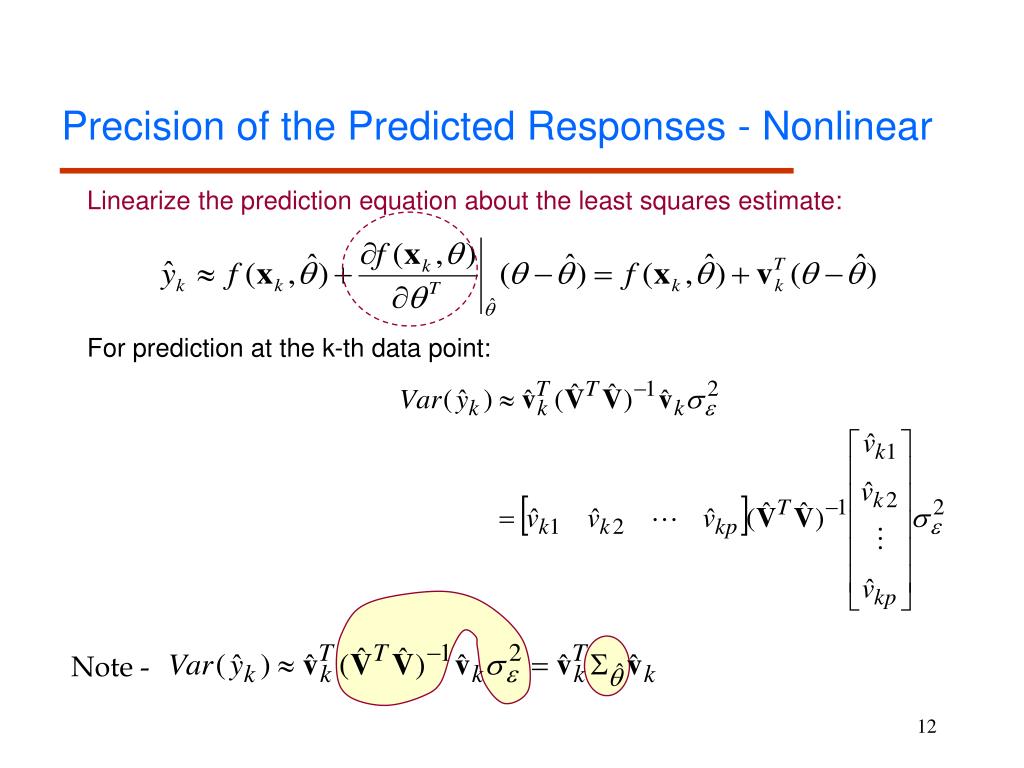 Precision of the Predicted Responses - Nonlinear

Linearize the prediction equation about the least squares estimate:

$\hat{y}_k \approx f(\mathbf{x}_k, \hat{\theta}) + \left.\frac{\partial f(\mathbf{x}_k, \theta)}{\partial \theta^T}\right|_{\hat{\theta}} (\theta - \hat{\theta}) = f(\mathbf{x}_k, \hat{\theta}) + \mathbf{v}_k^T (\theta - \hat{\theta})$

For prediction at the k-th data point:

$Var(\hat{y}_k) \approx \hat{\mathbf{v}}_k^T (\hat{\mathbf{V}}^T \hat{\mathbf{V}})^{-1} \hat{\mathbf{v}}_k \sigma_\varepsilon^2$

$= \begin{bmatrix} \hat{v}_{k1} & \hat{v}_{k2} & \cdots & \hat{v}_{kp} \end{bmatrix} (\hat{\mathbf{V}}^T \hat{\mathbf{V}})^{-1} \begin{bmatrix} \hat{v}_{k1} \\ \hat{v}_{k2} \\ \vdots \\ \hat{v}_{kp} \end{bmatrix} \sigma_\varepsilon^2$

Note - $Var(\hat{y}_k) \approx \hat{\mathbf{v}}_k^T (\hat{\mathbf{V}}^T \hat{\mathbf{V}})^{-1} \hat{\mathbf{v}}_k \sigma_\varepsilon^2 = \hat{\mathbf{v}}_k^T \Sigma_{\hat{\theta}} \hat{\mathbf{v}}_k$

12